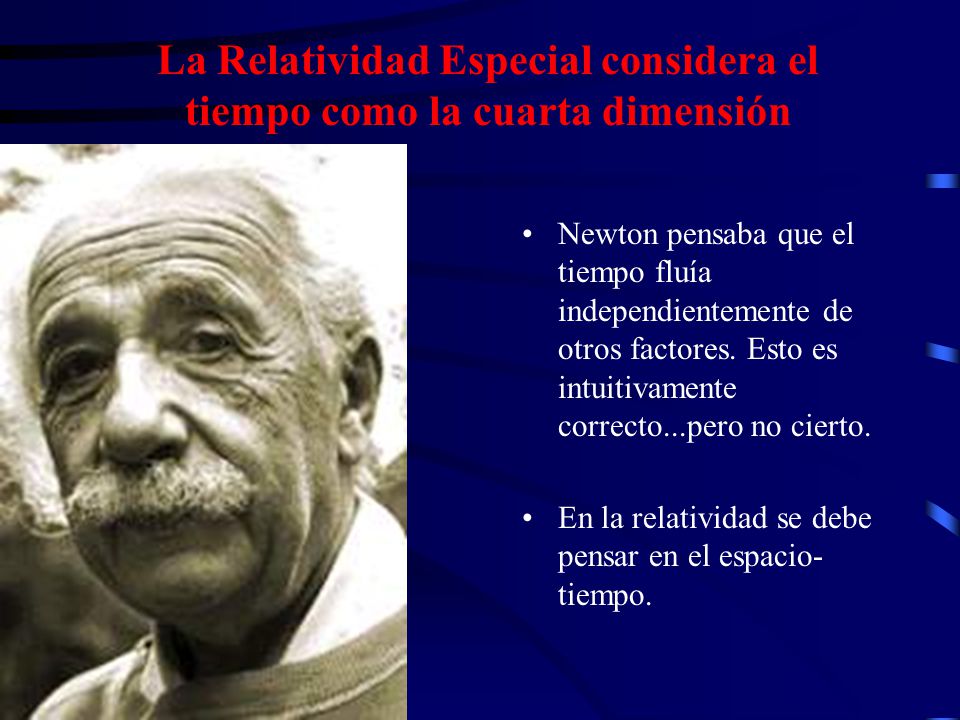 La Relatividad Especial considera el tiempo como la cuarta dimensión

• Newton pensaba que el tiempo fluía independientemente de otros factores. Esto es intuitivamente correcto...pero no cierto.

• En la relatividad se debe pensar en el espacio-tiempo.